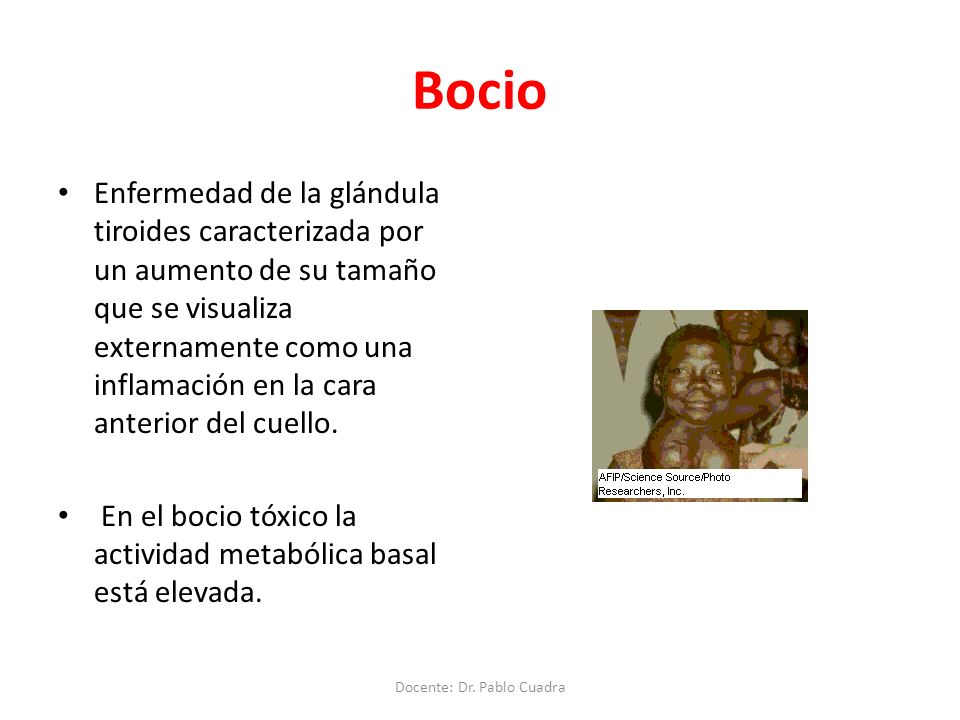 Bocio

• Enfermedad de la glándula tiroides caracterizada por un aumento de su tamaño que se visualiza externamente como una inflamación en la cara anterior del cuello.

• En el bocio tóxico la actividad metabólica basal está elevada.

AFIP/Science Source/Photo Researchers, Inc.

Docente: Dr. Pablo Cuadra